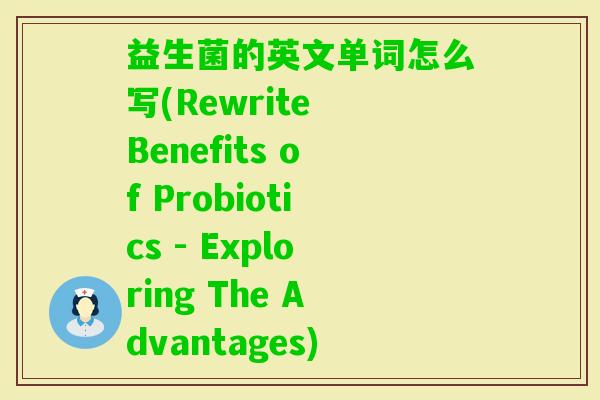 益生菌的英文单词怎么写(Rewrite Benefits of Probiotics - Exploring The Advantages)